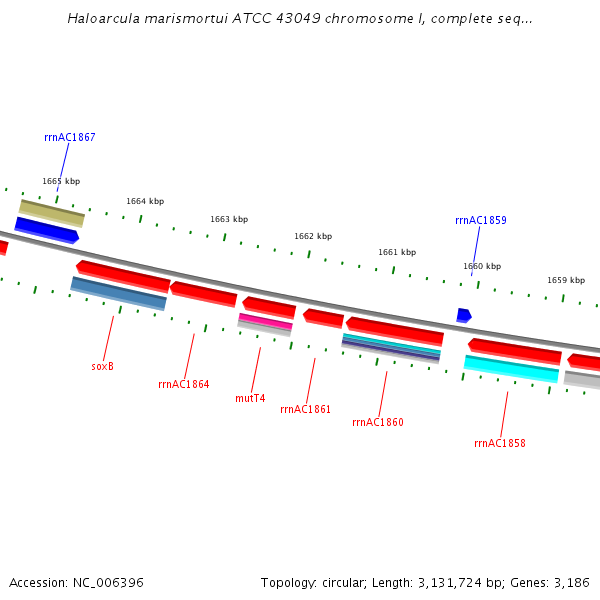 Haloarcula marismortui ATCC 43049 chromosome I, complete seq...

rrnAC1867

1665 kbp

1664 kbp

1663 kbp

1662 kbp

1661 kbp

rrnAC1859

1660 kbp

1659 kbp

soxB

rrnAC1864

mutT4

rrnAC1861

rrnAC1860

rrnAC1858

Accession: NC_006396

Topology: circular; Length: 3,131,724 bp; Genes: 3,186